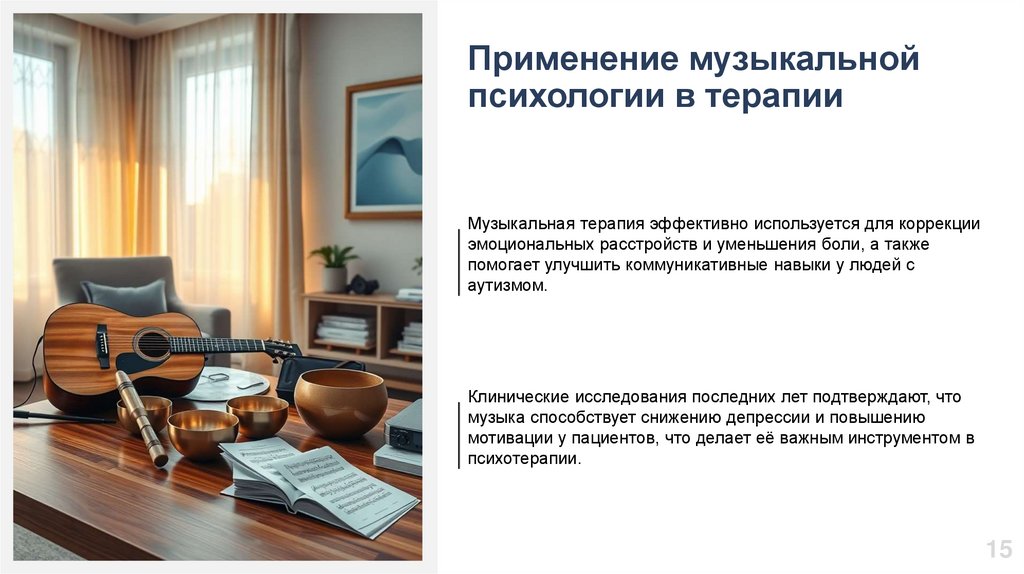 Применение музыкальной психологии в терапии

Музыкальная терапия эффективно используется для коррекции эмоциональных расстройств и уменьшения боли, а также помогает улучшить коммуникативные навыки у людей с аутизмом.

Клинические исследования последних лет подтверждают, что музыка способствует снижению депрессии и повышению мотивации у пациентов, что делает её важным инструментом в психотерапии.

15